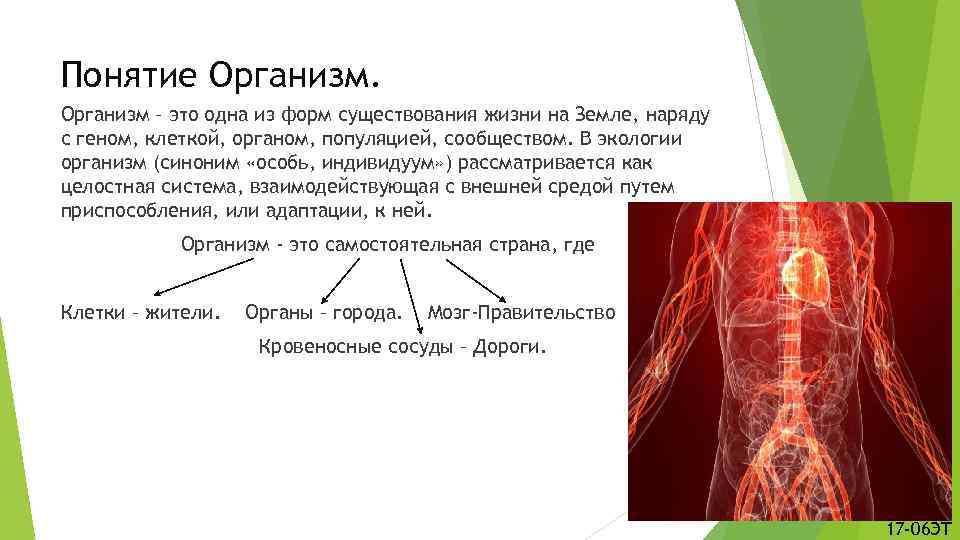 Понятие Организм.

Организм – это одна из форм существования жизни на Земле, наряду с геном, клеткой, органом, популяцией, сообществом. В экологии организм (синоним «особь, индивидуум») рассматривается как целостная система, взаимодействующая с внешней средой путем приспособления, или адаптации, к ней.

Организм - это самостоятельная страна, где

Клетки – жители.

Органы – города.

Мозг-Правительство

Кровеносные сосуды – Дороги.

17-06ЭТ